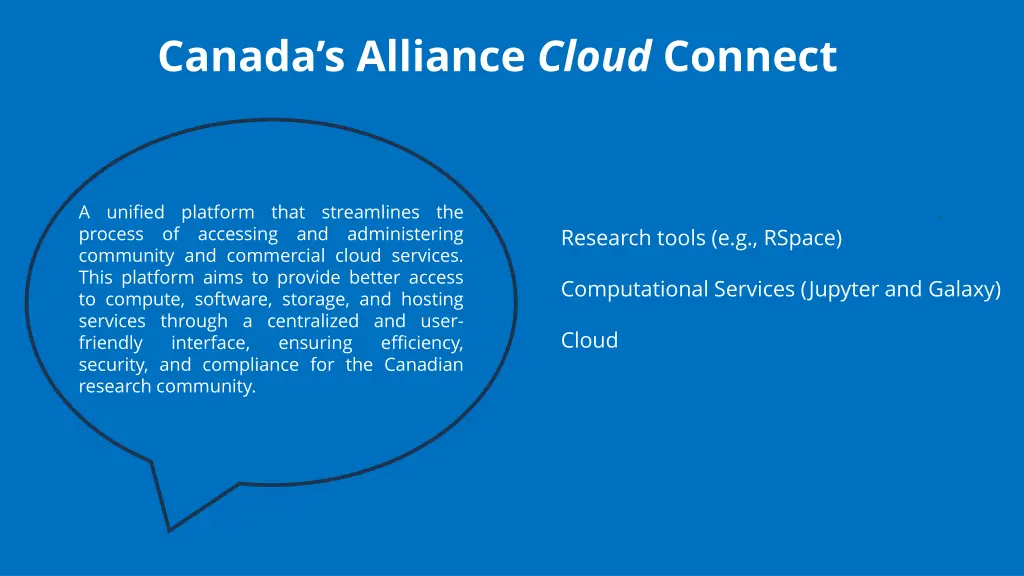 Canada's Alliance Cloud Connect

A unified platform that streamlines the process of accessing and administering community and commercial cloud services. This platform aims to provide better access to compute, software, storage, and hosting services through a centralized and user-friendly interface, ensuring efficiency, security, and compliance for the Canadian research community.

Research tools (e.g., RSpace)

Computational Services (Jupyter and Galaxy)

Cloud